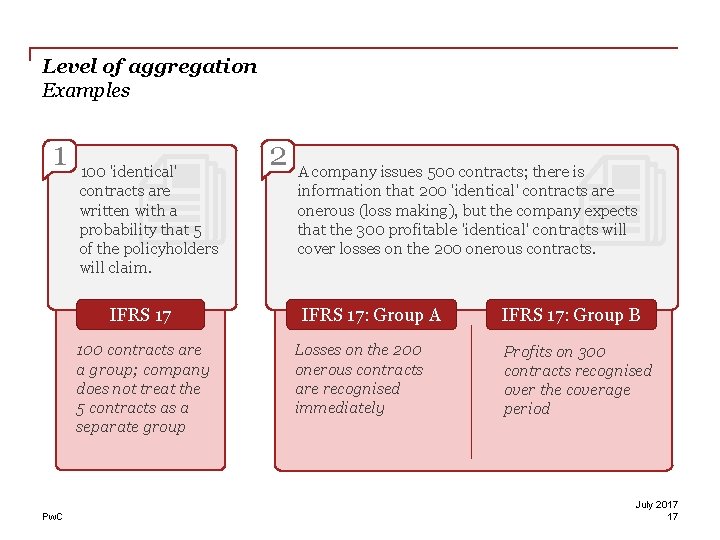 Level of aggregation
Examples

1

100 'identical' contracts are written with a probability that 5 of the policyholders will claim.

IFRS 17

100 contracts are a group; company does not treat the 5 contracts as a separate group

2

A company issues 500 contracts; there is information that 200 'identical' contracts are onerous (loss making), but the company expects that the 300 profitable 'identical' contracts will cover losses on the 200 onerous contracts.

IFRS 17: Group A

Losses on the 200 onerous contracts are recognised immediately

IFRS 17: Group B

Profits on 300 contracts recognised over the coverage period

PwC

July 2017
17